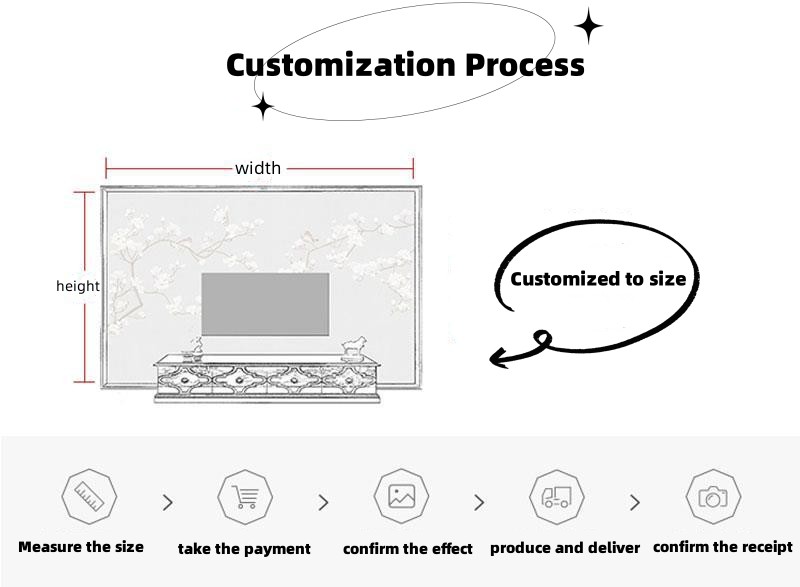 Customization Process

width

height

Customized to size

Measure the size > take the payment > confirm the effect > produce and deliver > confirm the receipt